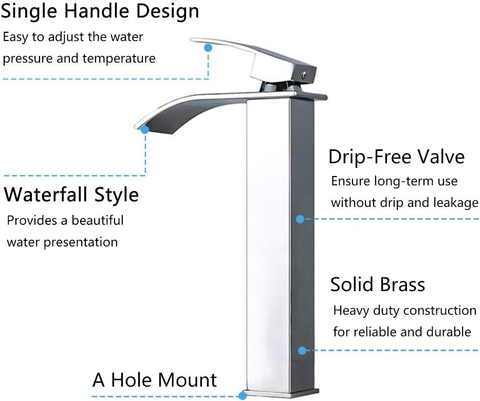 Single Handle Design
Easy to adjust the water pressure and temperature

Waterfall Style
Provides a beautiful water presentation

Drip-Free Valve
Ensure long-term use without drip and leakage

Solid Brass
Heavy duty construction for reliable and durable

A Hole Mount